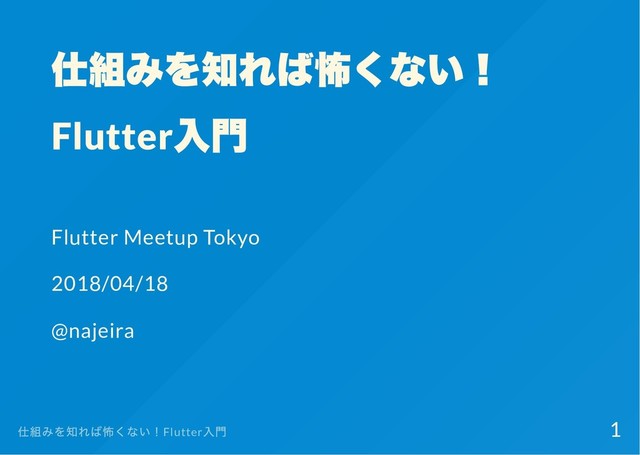 仕組みを知れば怖くない！

Flutter入門

Flutter Meetup Tokyo

2018/04/18

@najeira

仕組みを知れば怖くない！Flutter入門

1